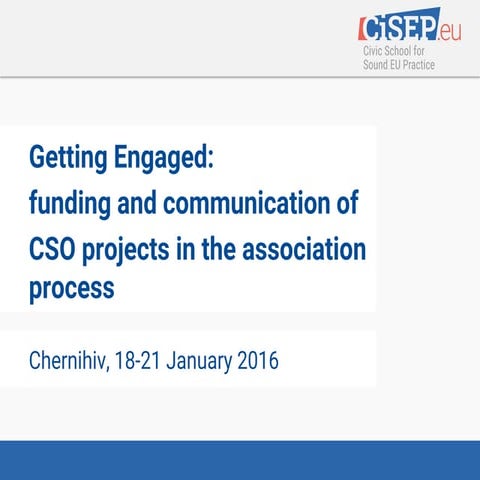 CiSEP.eu
Civic School for Sound EU Practice

Getting Engaged: funding and communication of CSO projects in the association process

Chernihiv, 18-21 January 2016